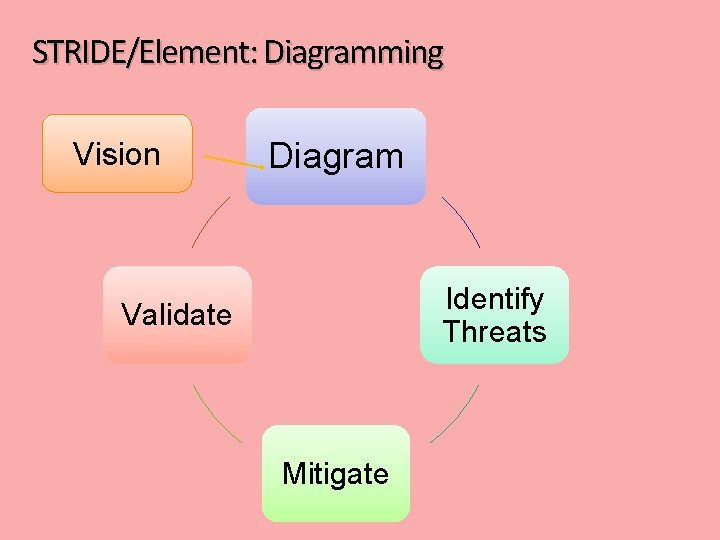 STRIDE/Element: Diagramming

Vision

Diagram

Identify Threats

Mitigate

Validate